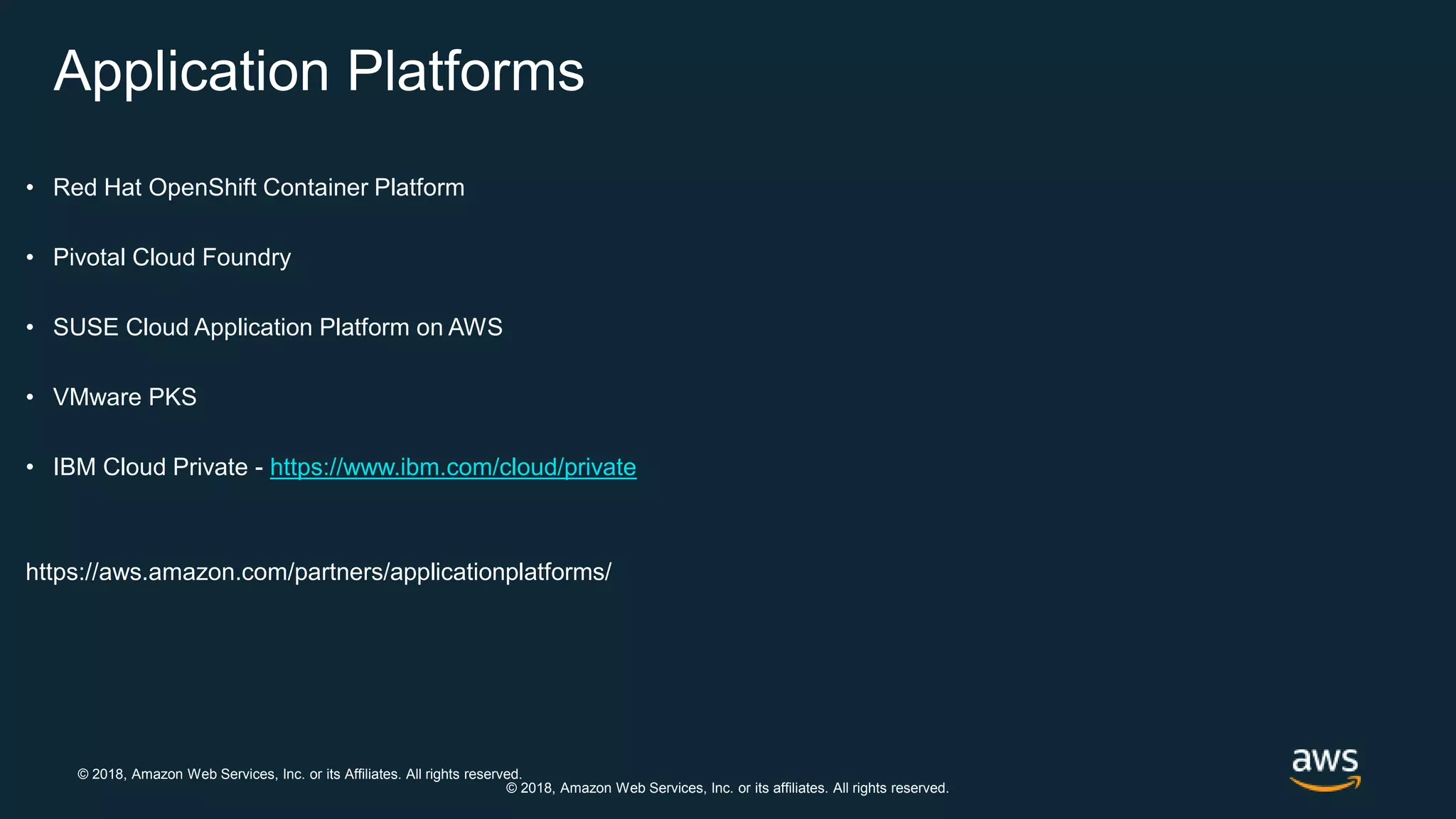 Application Platforms

• Red Hat OpenShift Container Platform

• Pivotal Cloud Foundry

• SUSE Cloud Application Platform on AWS

• VMware PKS

• IBM Cloud Private - https://www.ibm.com/cloud/private

https://aws.amazon.com/partners/applicationplatforms/

© 2018, Amazon Web Services, Inc. or its Affiliates. All rights reserved.

© 2018, Amazon Web Services, Inc. or its affiliates. All rights reserved.

aws